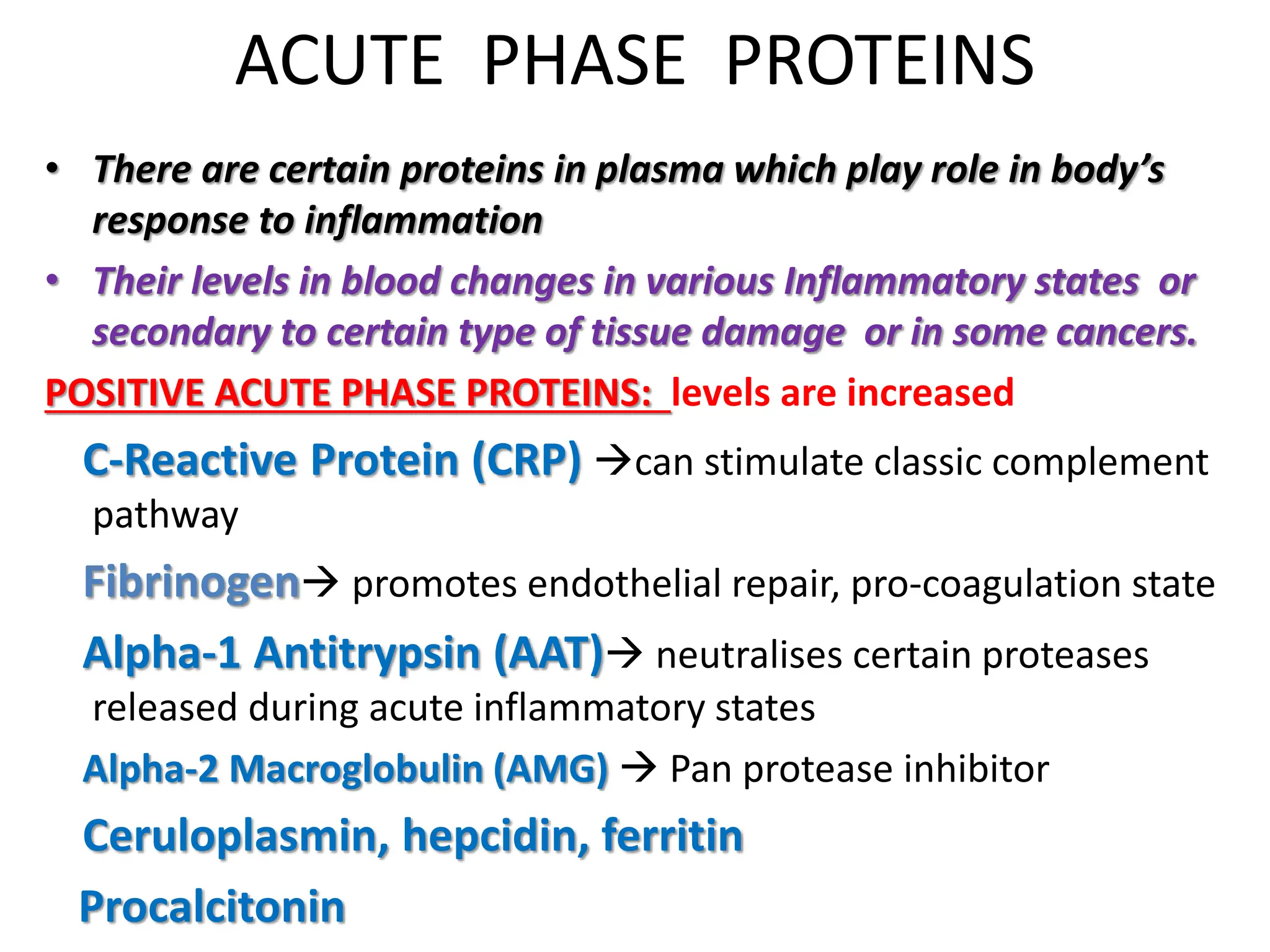 ACUTE PHASE PROTEINS

• There are certain proteins in plasma which play role in body's response to inflammation

• Their levels in blood changes in various Inflammatory states or secondary to certain type of tissue damage or in some cancers.

POSITIVE ACUTE PHASE PROTEINS: levels are increased

C-Reactive Protein (CRP) →can stimulate classic complement pathway

Fibrinogen→ promotes endothelial repair, pro-coagulation state

Alpha-1 Antitrypsin (AAT)→ neutralises certain proteases released during acute inflammatory states

Alpha-2 Macroglobulin (AMG) → Pan protease inhibitor

Ceruloplasmin, hepcidin, ferritin

Procalcitonin